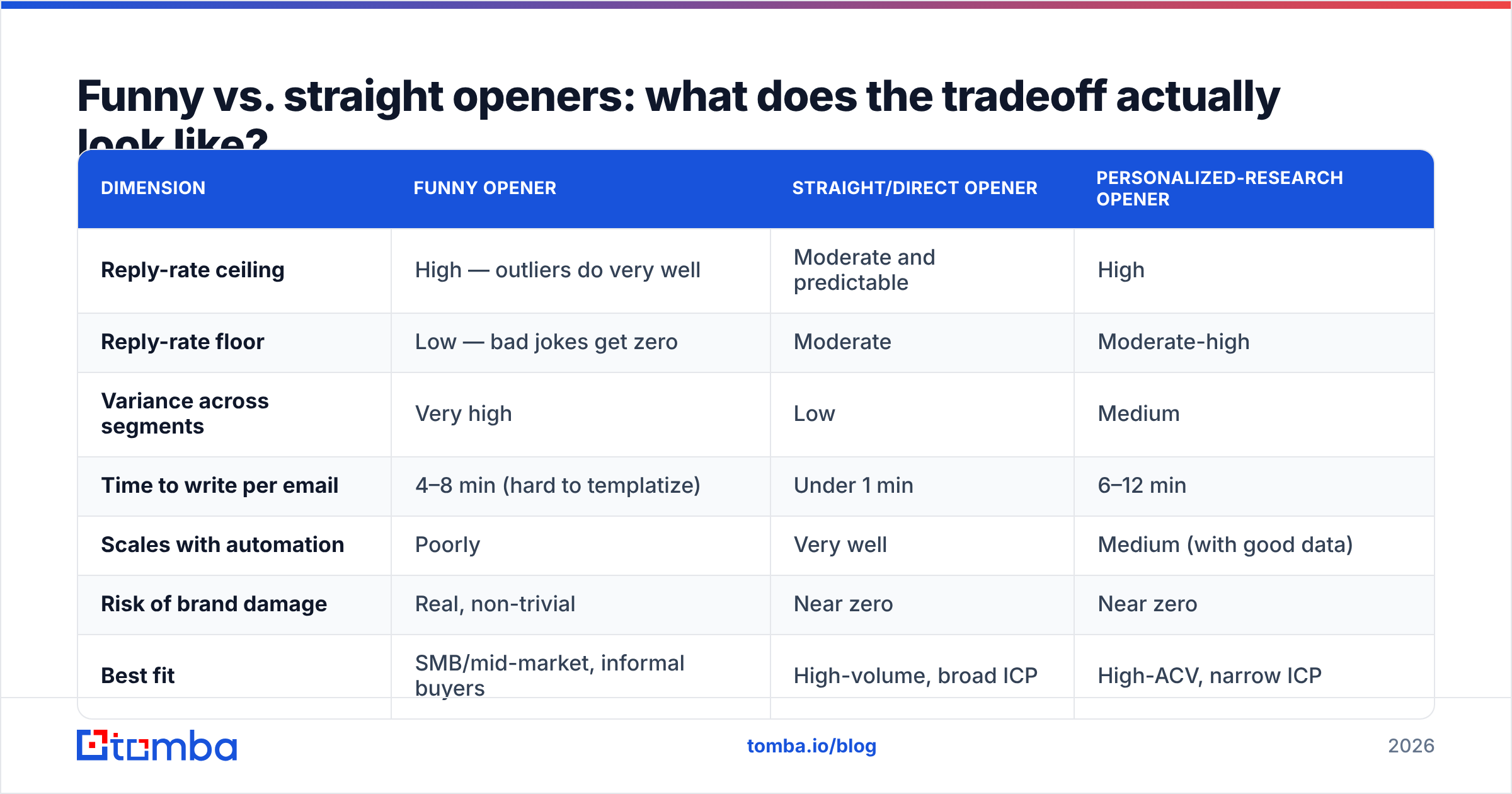 Funny vs. straight openers: what does the tradeoff actually look like?

| DIMENSION | FUNNY OPENER | STRAIGHT/DIRECT OPENER | PERSONALIZED-RESEARCH OPENER |
|---|---|---|---|
| Reply-rate ceiling | High — outliers do very well | Moderate and predictable | High |
| Reply-rate floor | Low — bad jokes get zero | Moderate | Moderate-high |
| Variance across segments | Very high | Low | Medium |
| Time to write per email | 4–8 min (hard to templatize) | Under 1 min | 6–12 min |
| Scales with automation | Poorly | Very well | Medium (with good data) |
| Risk of brand damage | Real, non-trivial | Near zero | Near zero |
| Best fit | SMB/mid-market, informal buyers | High-volume, broad ICP | High-ACV, narrow ICP |

tomba

tomba.io/blog

2026